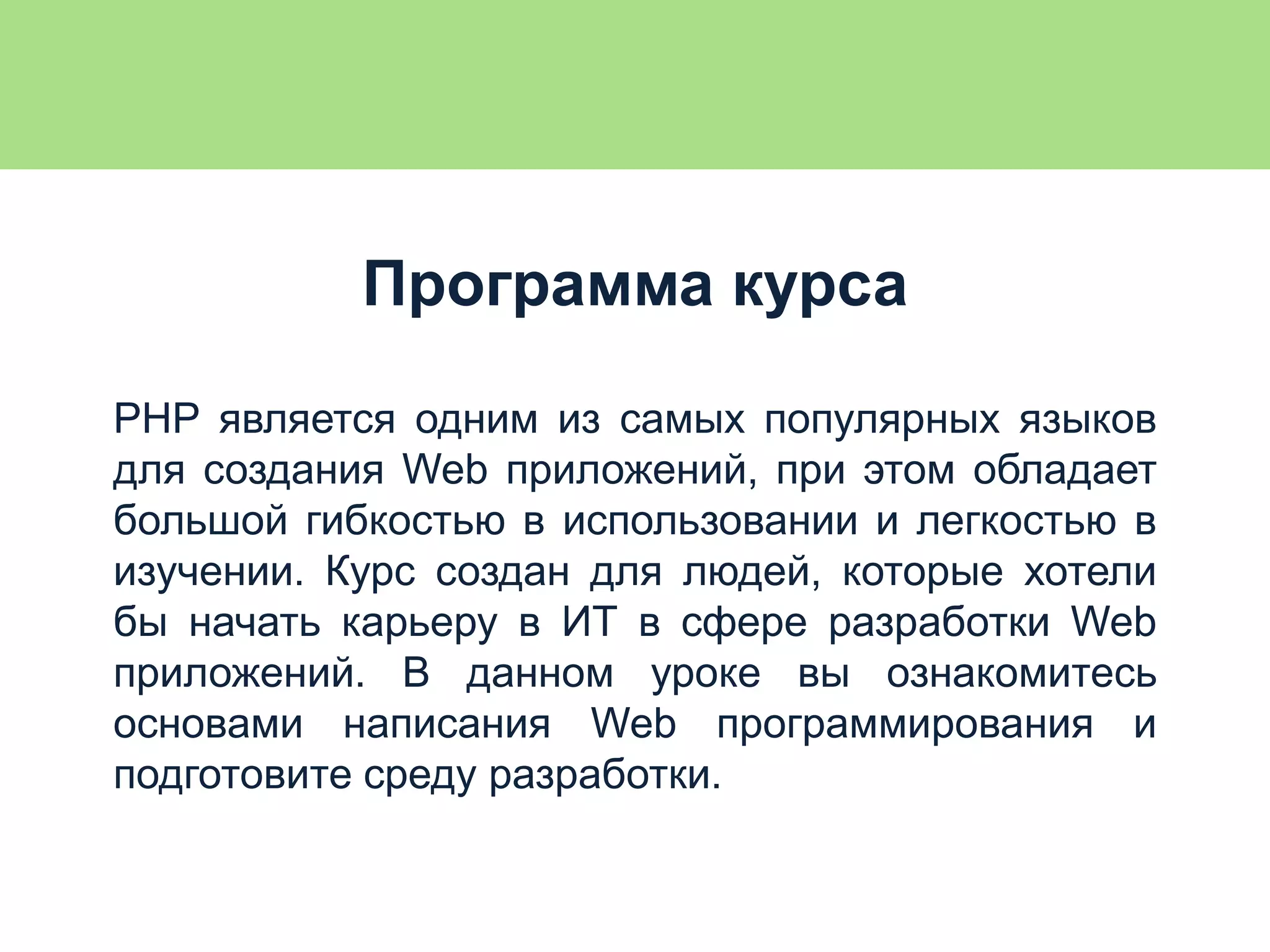 Программа курса

PHP является одним из самых популярных языков для создания Web приложений, при этом обладает большой гибкостью в использовании и легкостью в изучении. Курс создан для людей, которые хотели бы начать карьеру в ИТ в сфере разработки Web приложений. В данном уроке вы ознакомитесь основами написания Web программирования и подготовите среду разработки.